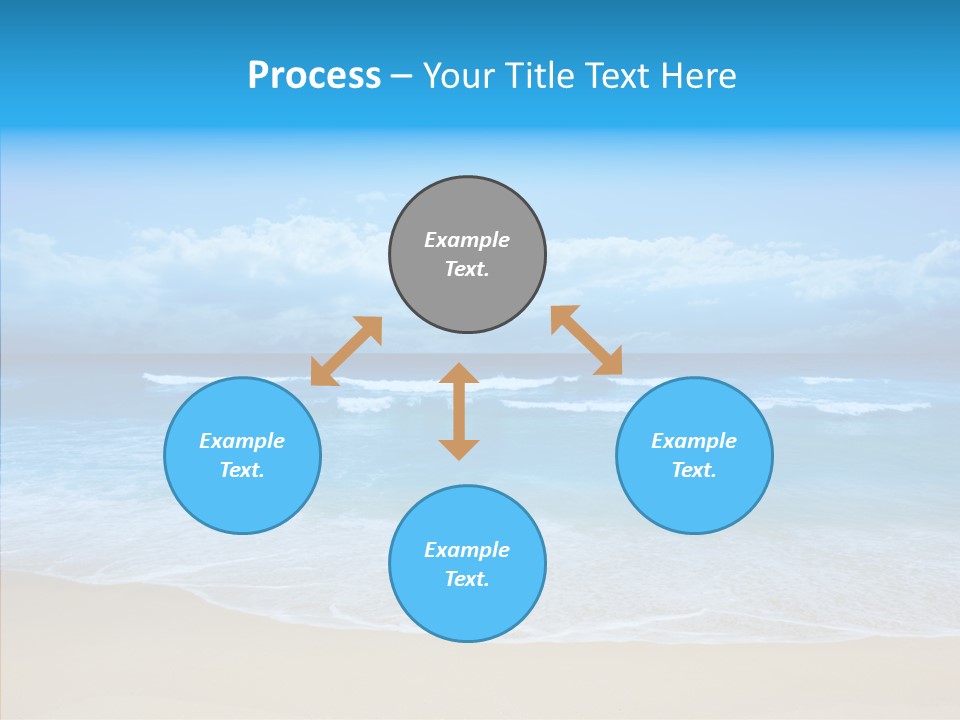 Process – Your Title Text Here

Example Text.

Example Text.

Example Text.

Example Text.